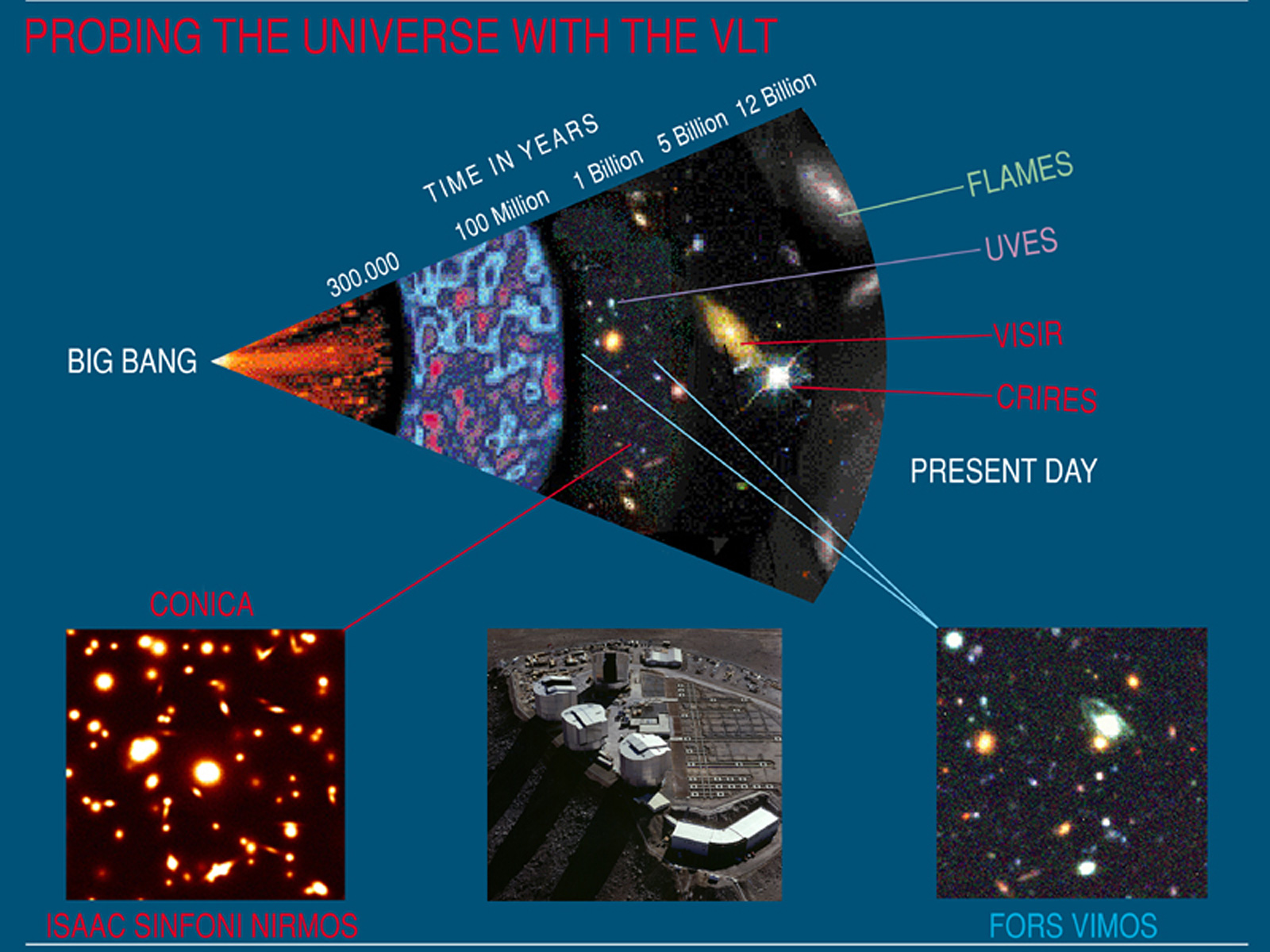 PROBING THE UNIVERSE WITH THE VLT

TIME IN YEARS

300.000

100 Million

1 Billion

5 Billion

12 Billion

BIG BANG

FLAMES

UVES

VISIR

CRIRES

PRESENT DAY

CONICA

ISAAC SINFONI NIRMOS

FORS VIMOS